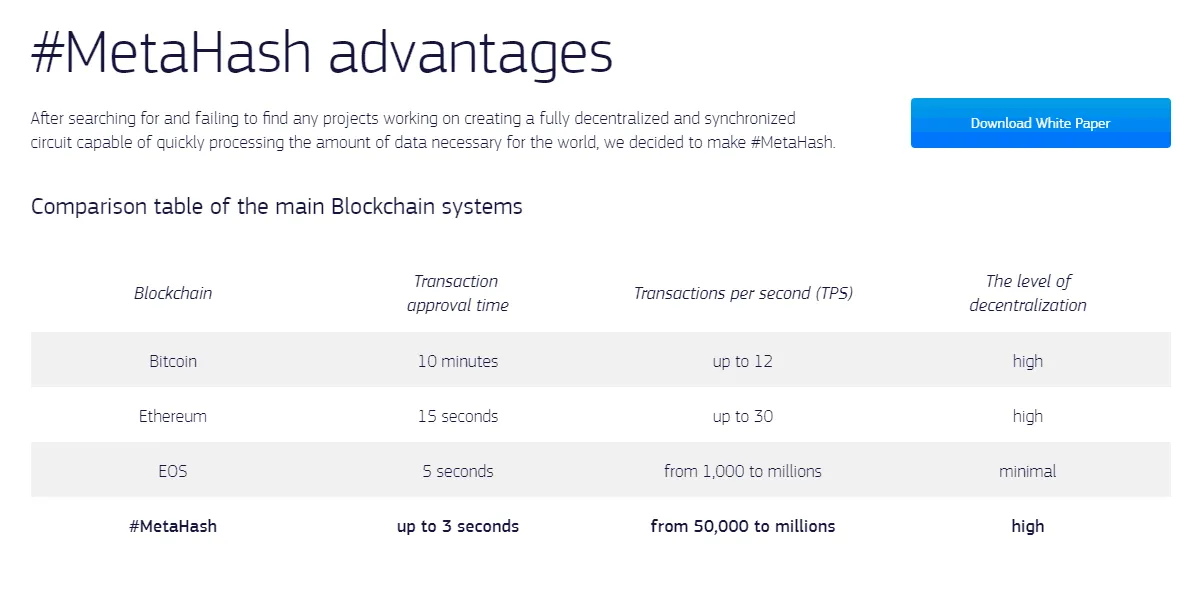 #MetaHash advantages

After searching for and failing to find any projects working on creating a fully decentralized and synchronized circuit capable of quickly processing the amount of data necessary for the world, we decided to make #MetaHash.

Download White Paper

Comparison table of the main Blockchain systems

| Blockchain | Transaction approval time | Transactions per second (TPS) | The level of decentralization |
|---|---|---|---|
| Bitcoin | 10 minutes | up to 12 | high |
| Ethereum | 15 seconds | up to 30 | high |
| EOS | 5 seconds | from 1,000 to millions | minimal |
| #MetaHash | up to 3 seconds | from 50,000 to millions | high |